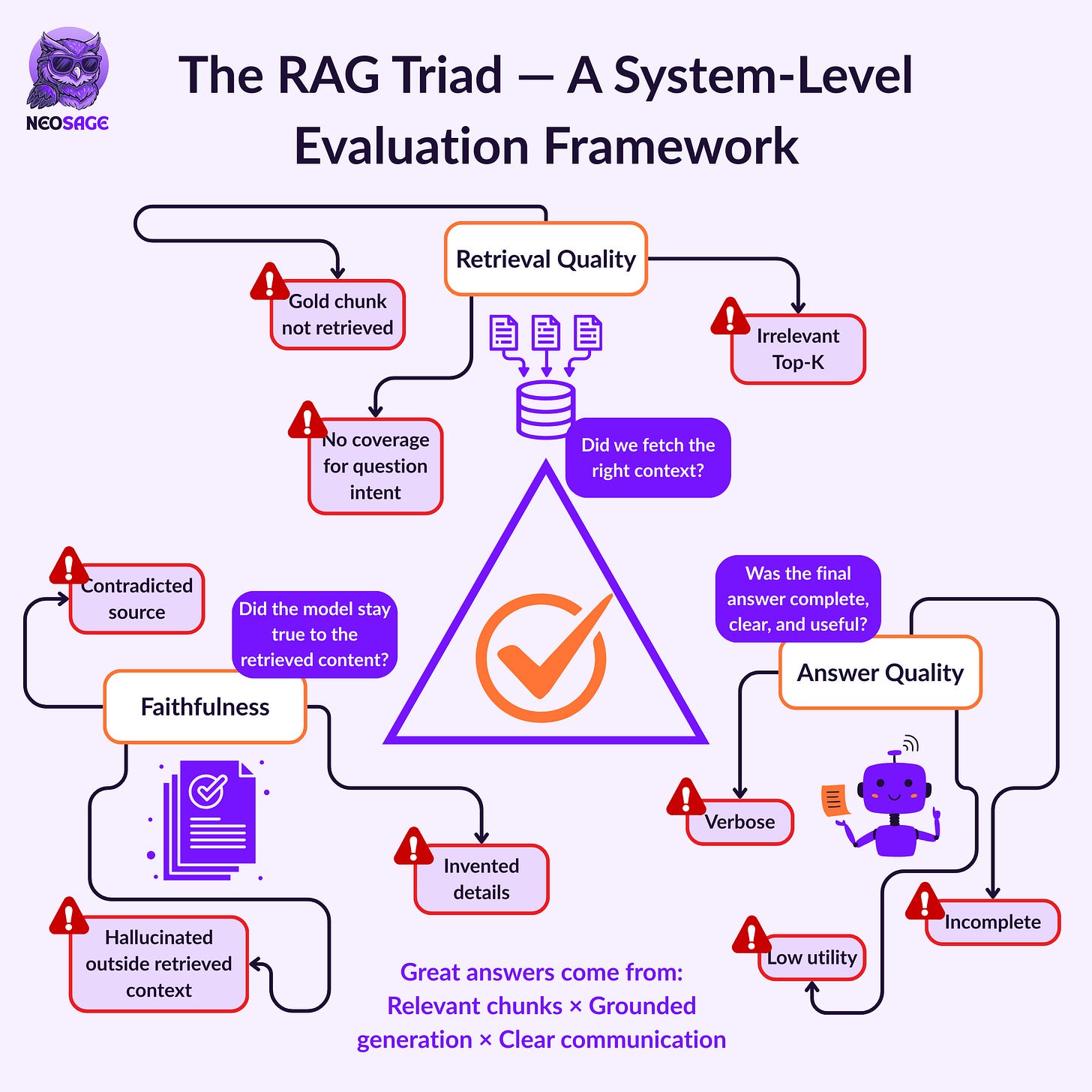 NEOSAGE

The RAG Triad — A System-Level Evaluation Framework

Retrieval Quality

Gold chunk not retrieved

Irrelevant Top-K

No coverage for question intent

Did we fetch the right context?

Contradicted source

Did the model stay true to the retrieved content?

Faithfulness

Invented details

Hallucinated outside retrieved context

Was the final answer complete, clear, and useful?

Answer Quality

Verbose

Incomplete

Low utility

Great answers come from: Relevant chunks × Grounded generation × Clear communication